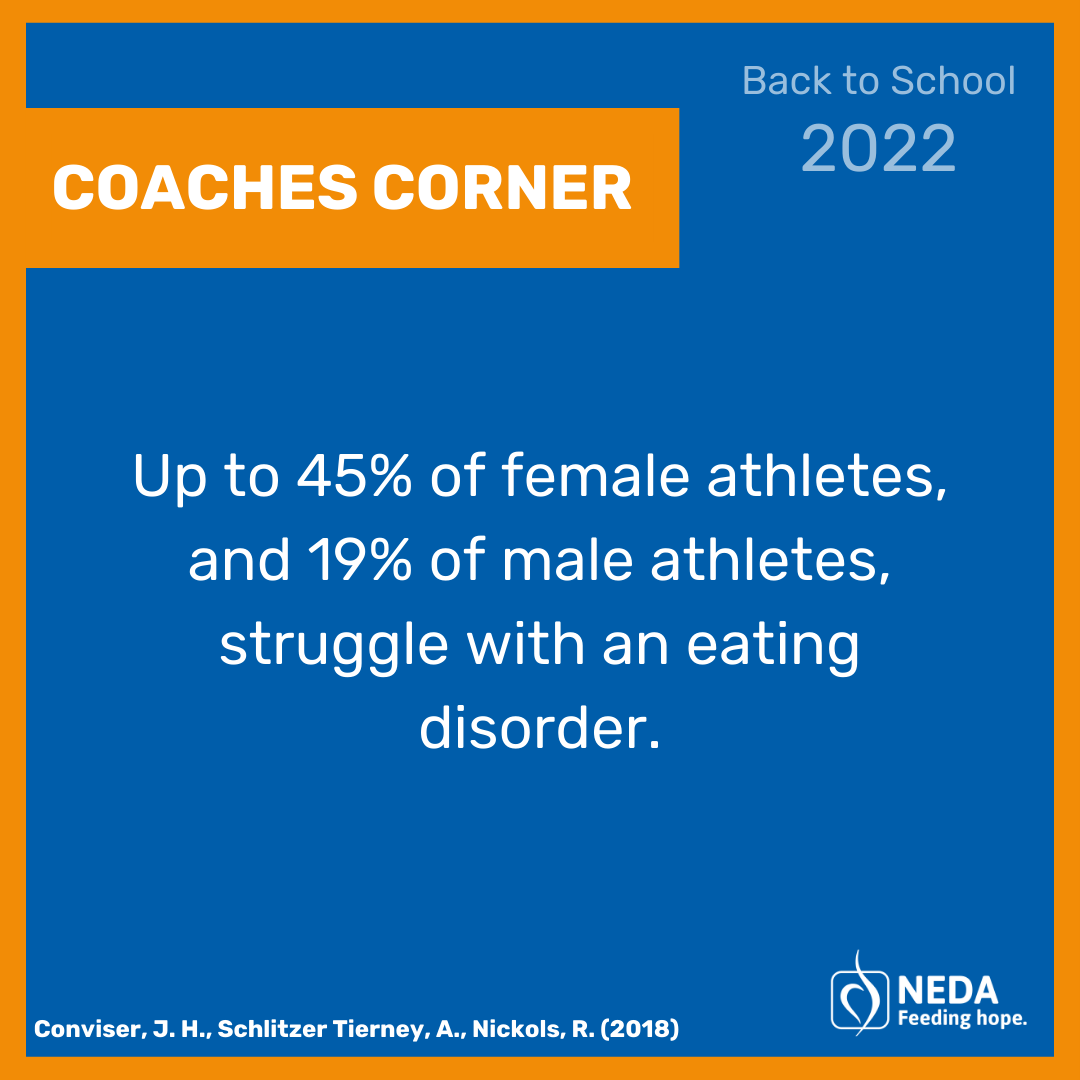 Back to School
2022

COACHES CORNER

Up to 45% of female athletes, and 19% of male athletes, struggle with an eating disorder.

Conviser, J. H., Schlitzer Tierney, A., Nickols, R. (2018)

NEDA
Feeding hope.